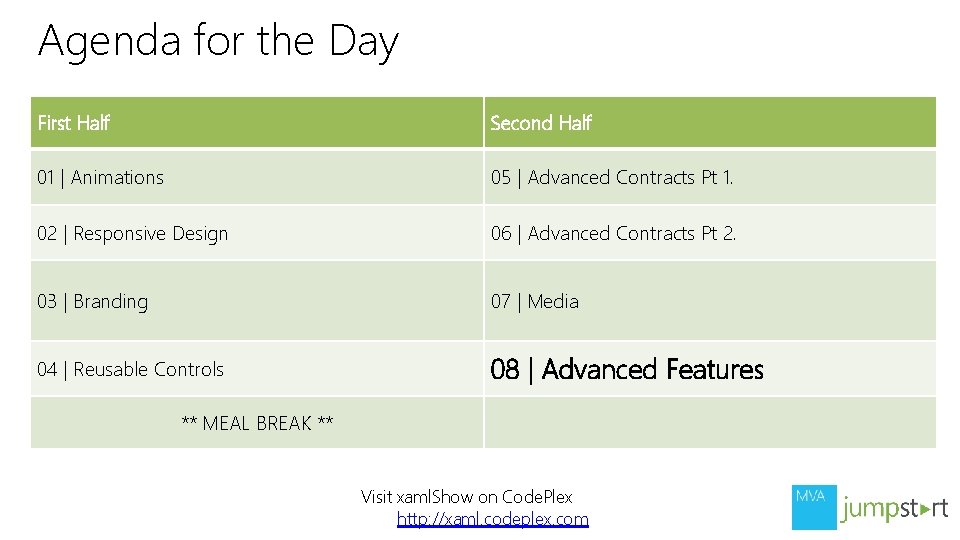 Agenda for the Day

| First Half | Second Half |
|---|---|
| 01 \| Animations | 05 \| Advanced Contracts Pt 1. |
| 02 \| Responsive Design | 06 \| Advanced Contracts Pt 2. |
| 03 \| Branding | 07 \| Media |
| 04 \| Reusable Controls | 08 \| Advanced Features |
| ** MEAL BREAK ** | |

Visit xamlShow on CodePlex
http://xaml.codeplex.com

MVA jumpstart